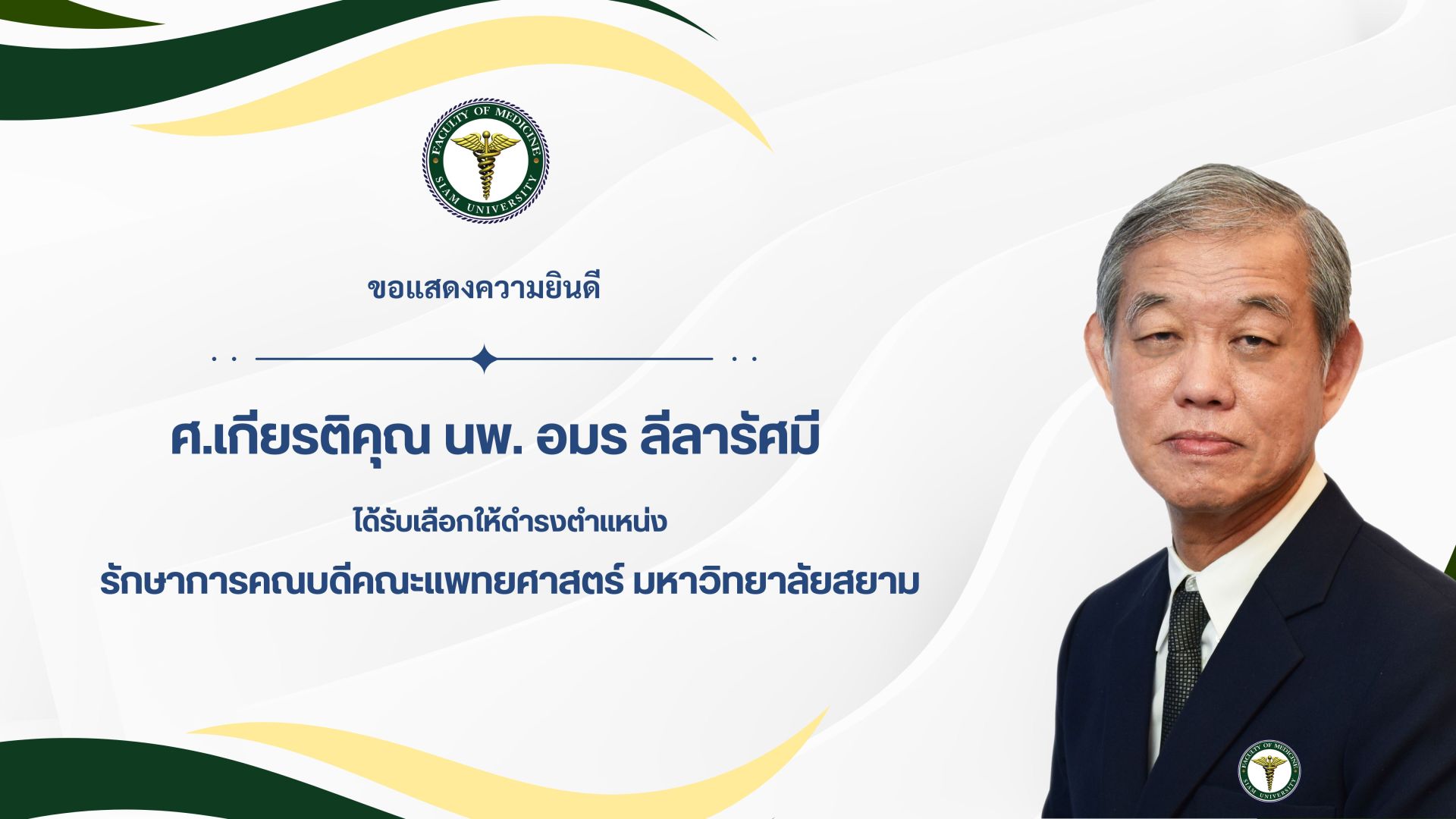 FACULTY OF MEDICINE
SIAM UNIVERSITY

ขอแสดงความยินดี

ศ.เกียรติคุณ นพ. อมร ลีลารัศมี

ได้รับเลือกให้ดำรงตำแหน่ง

รักษาการคณบดีคณะแพทยศาสตร์ มหาวิทยาลัยสยาม

FACULTY OF MEDICINE
SIAM UNIVERSITY